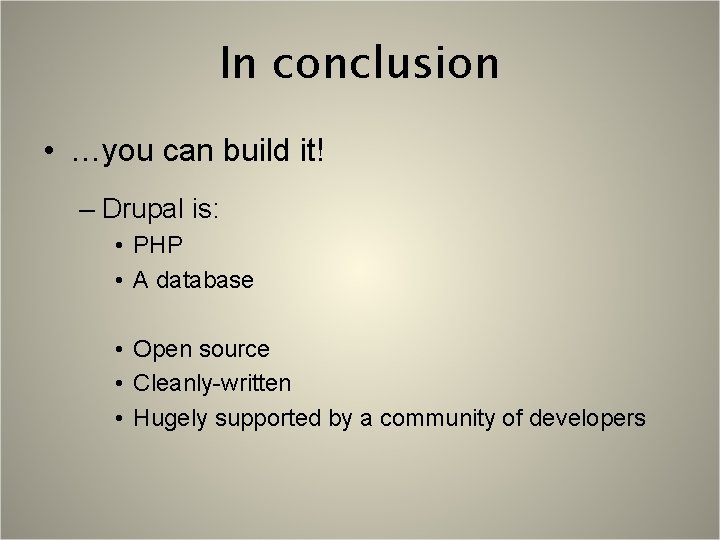 In conclusion

• …you can build it!

– Drupal is:

• PHP
• A database

• Open source
• Cleanly-written
• Hugely supported by a community of developers